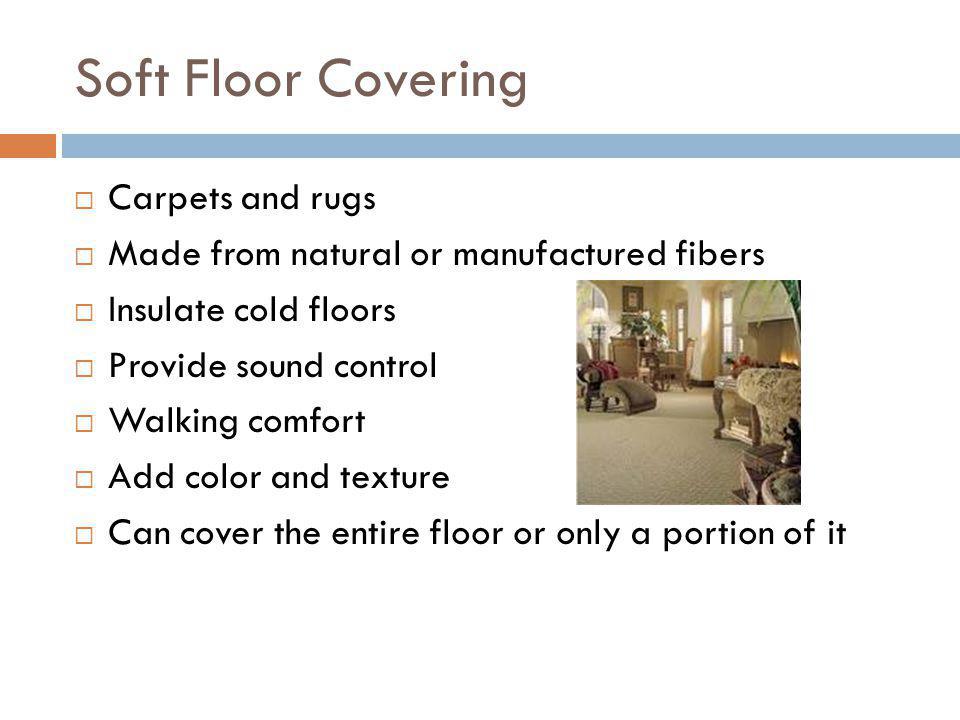 Soft Floor Covering

□ Carpets and rugs
□ Made from natural or manufactured fibers
□ Insulate cold floors
□ Provide sound control
□ Walking comfort
□ Add color and texture
□ Can cover the entire floor or only a portion of it